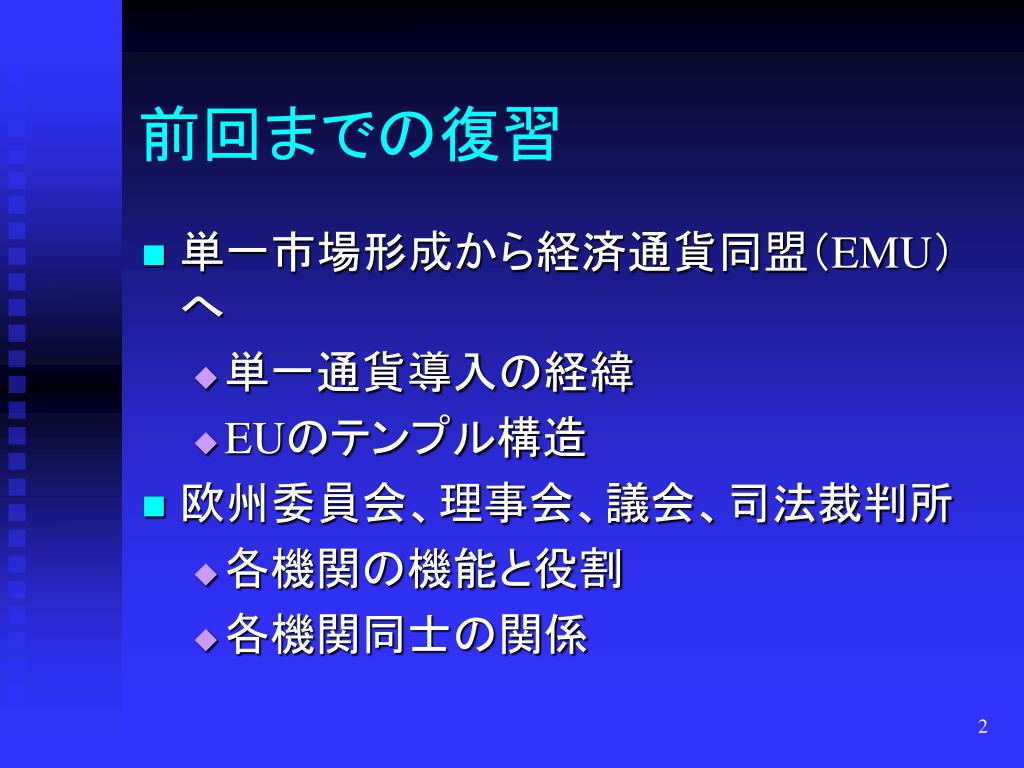 前回までの復習

単一市場形成から経済通貨同盟（EMU）へ

単一通貨導入の経緯

EUのテンプル構造

欧州委員会、理事会、議会、司法裁判所

各機関の機能と役割

各機関同士の関係

2